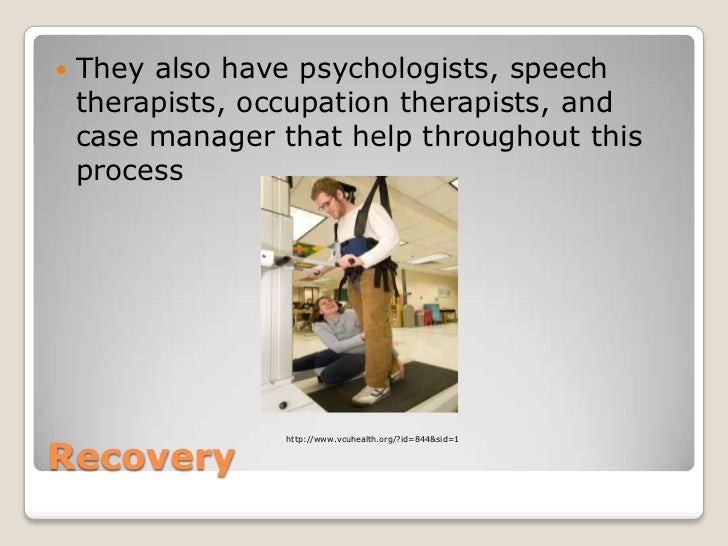 They also have psychologists, speech therapists, occupation therapists, and case manager that help throughout this process

http://www.vcuhealth.org/?id=844&sid=1

Recovery